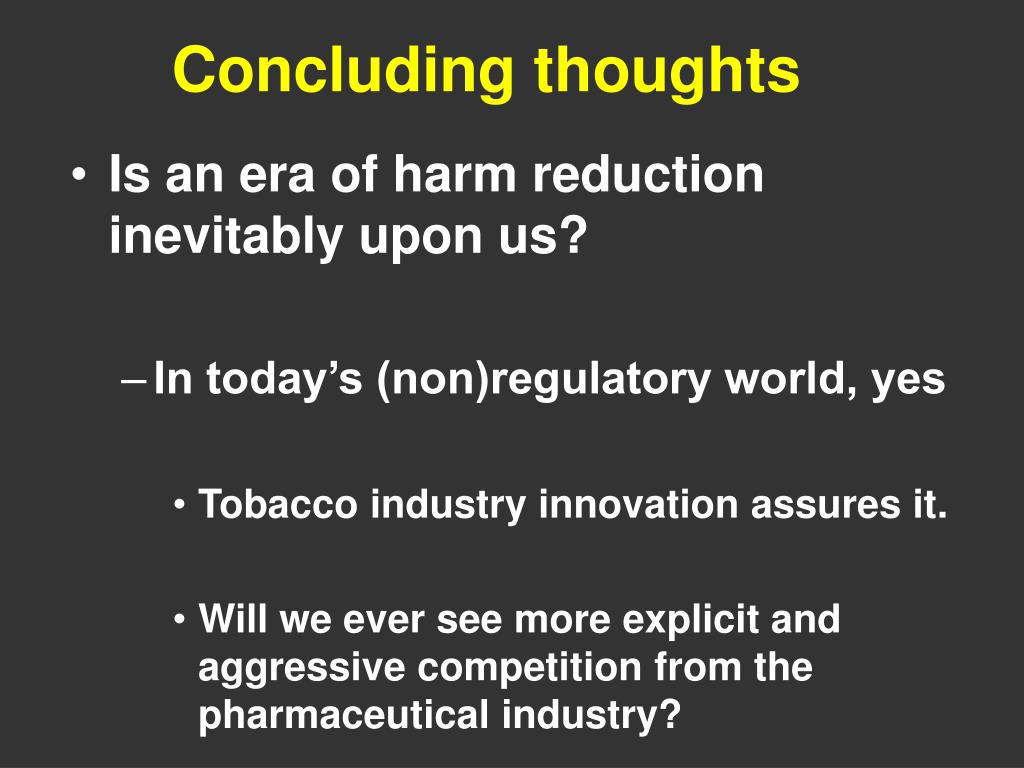 Concluding thoughts

• Is an era of harm reduction inevitably upon us?

– In today’s (non)regulatory world, yes

• Tobacco industry innovation assures it.

• Will we ever see more explicit and aggressive competition from the pharmaceutical industry?